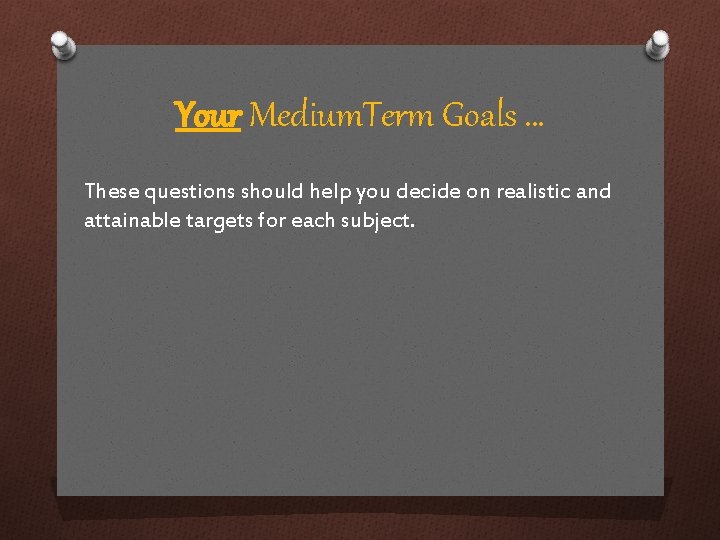 Your MediumTerm Goals …

These questions should help you decide on realistic and attainable targets for each subject.